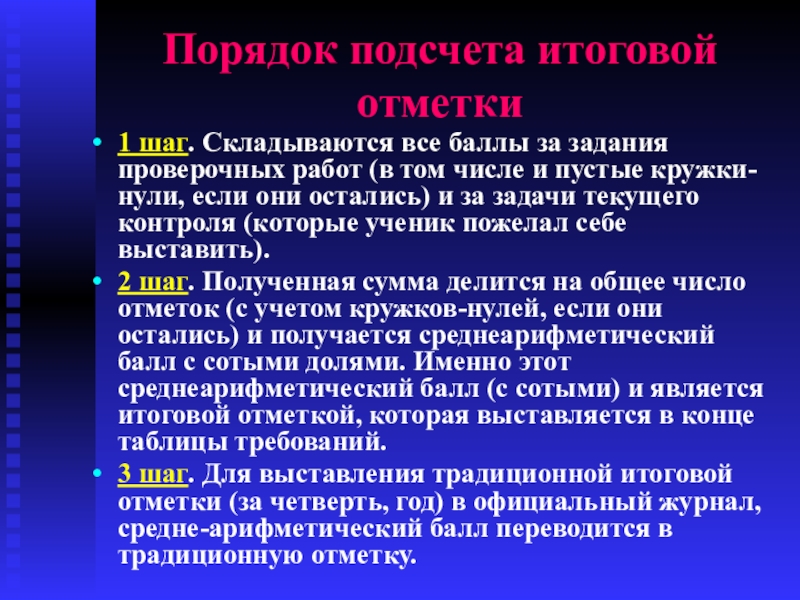 Порядок подсчета итоговой отметки

• 1 шаг. Складываются все баллы за задания проверочных работ (в том числе и пустые кружки-нули, если они остались) и за задачи текущего контроля (которые ученик пожелал себе выставить).

• 2 шаг. Полученная сумма делится на общее число отметок (с учетом кружков-нулей, если они остались) и получается среднеарифметический балл с сотыми долями. Именно этот среднеарифметический балл (с сотыми) и является итоговой отметкой, которая выставляется в конце таблицы требований.

• 3 шаг. Для выставления традиционной итоговой отметки (за четверть, год) в официальный журнал, средне-арифметический балл переводится в традиционную отметку.